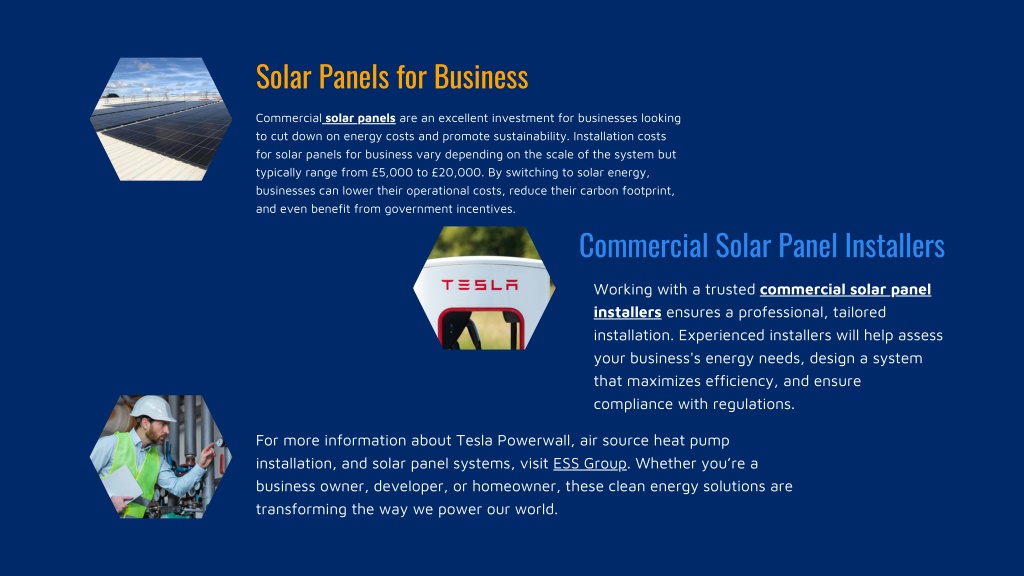 Solar Panels for Business

Commercial solar panels are an excellent investment for businesses looking to cut down on energy costs and promote sustainability. Installation costs for solar panels for business vary depending on the scale of the system but typically range from £5,000 to £20,000. By switching to solar energy, businesses can lower their operational costs, reduce their carbon footprint, and even benefit from government incentives.

TESLA

Commercial Solar Panel Installers

Working with a trusted commercial solar panel installers ensures a professional, tailored installation. Experienced installers will help assess your business's energy needs, design a system that maximizes efficiency, and ensure compliance with regulations.

For more information about Tesla Powerwall, air source heat pump installation, and solar panel systems, visit ESS Group. Whether you're a business owner, developer, or homeowner, these clean energy solutions are transforming the way we power our world.